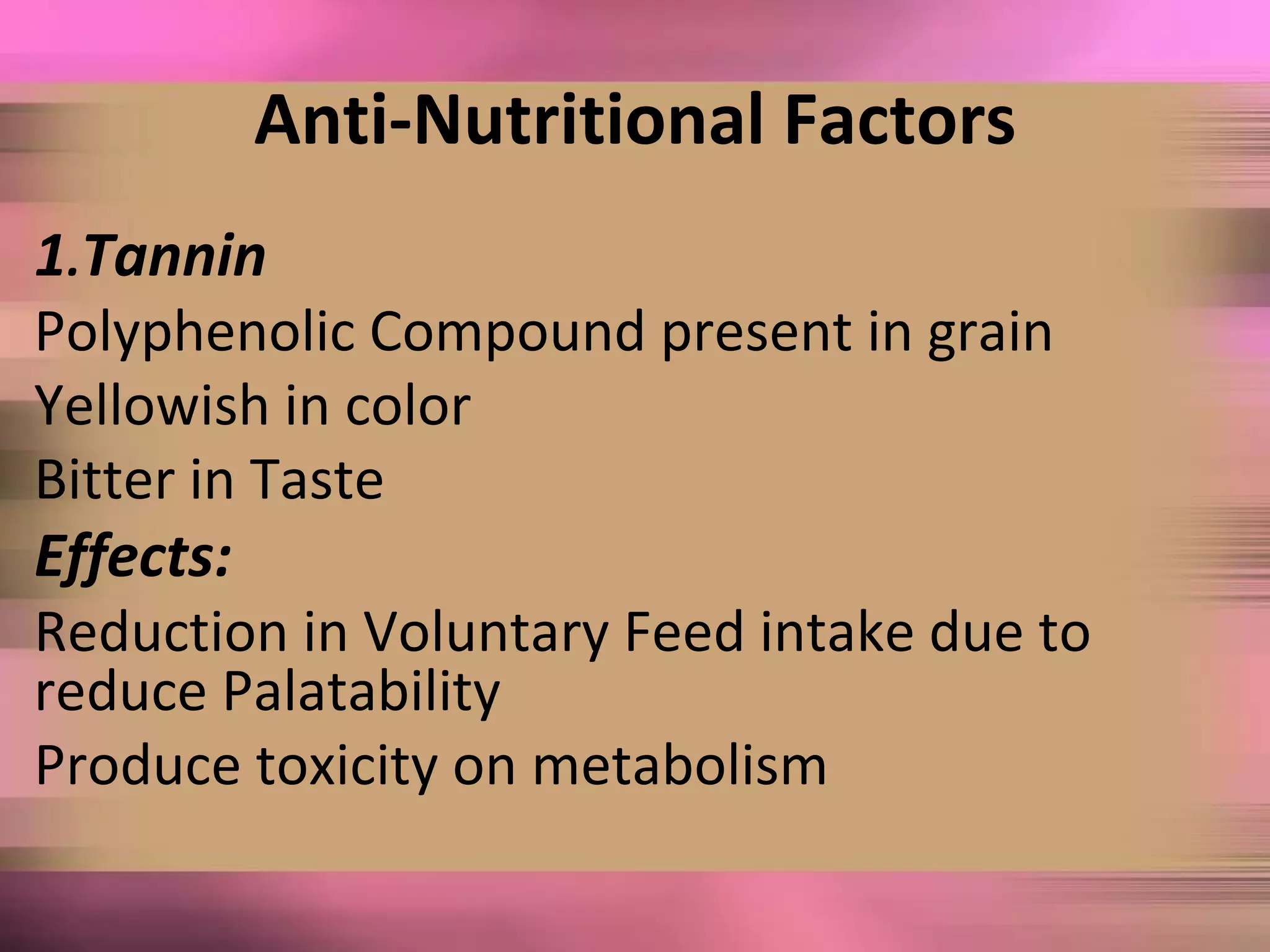 Anti-Nutritional Factors

1.Tannin

Polyphenolic Compound present in grain

Yellowish in color

Bitter in Taste

Effects:

Reduction in Voluntary Feed intake due to reduce Palatability

Produce toxicity on metabolism